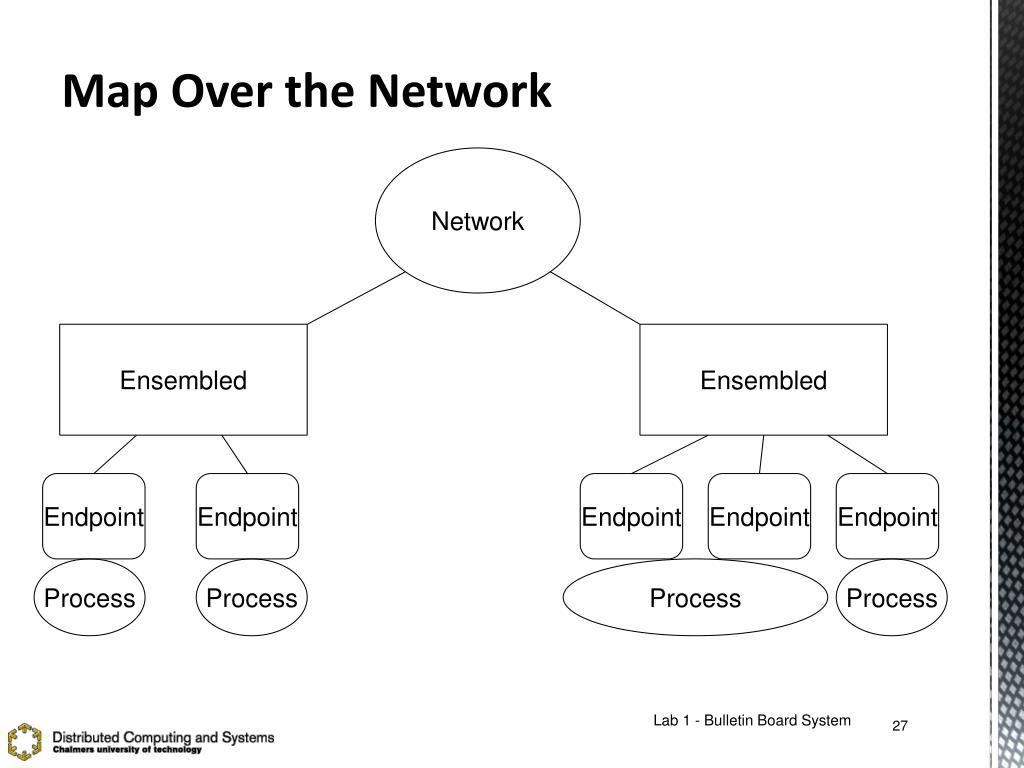 Map Over the Network

Network

Ensembled

Ensembled

Endpoint

Endpoint

Endpoint

Endpoint

Endpoint

Process

Process

Process

Process

Distributed Computing and Systems
Chalmers university of technology

Lab 1 - Bulletin Board System

27